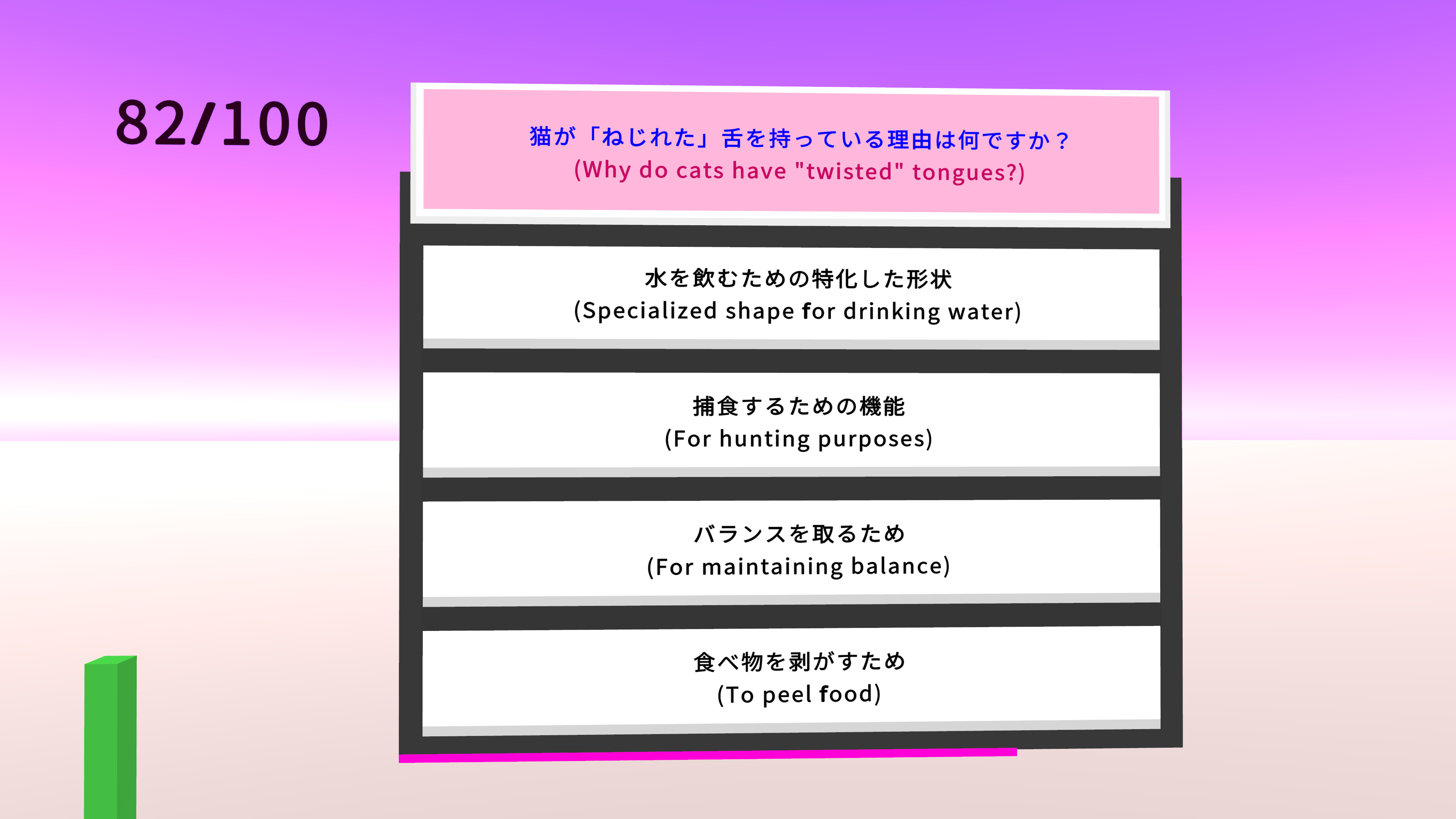 82/100

猫が「ねじれた」舌を持っている理由は何ですか？
(Why do cats have "twisted" tongues?)

水を飲むための特化した形状
(Specialized shape for drinking water)

捕食するための機能
(For hunting purposes)

バランスを取るため
(For maintaining balance)

食べ物を剥がすため
(To peel food)